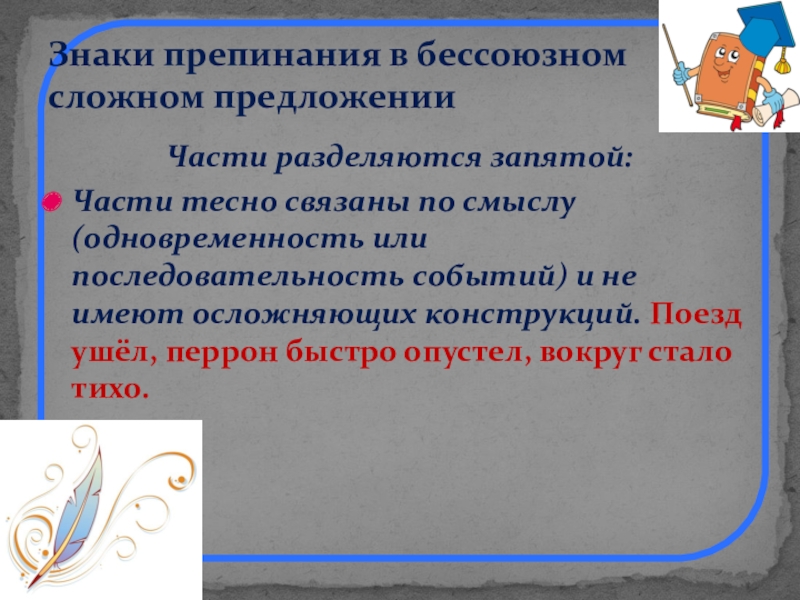 Знаки препинания в бессоюзном сложном предложении

Части разделяются запятой:

Части тесно связаны по смыслу (одновременность или последовательность событий) и не имеют осложняющих конструкций. Поезд ушёл, перрон быстро опустел, вокруг стало тихо.